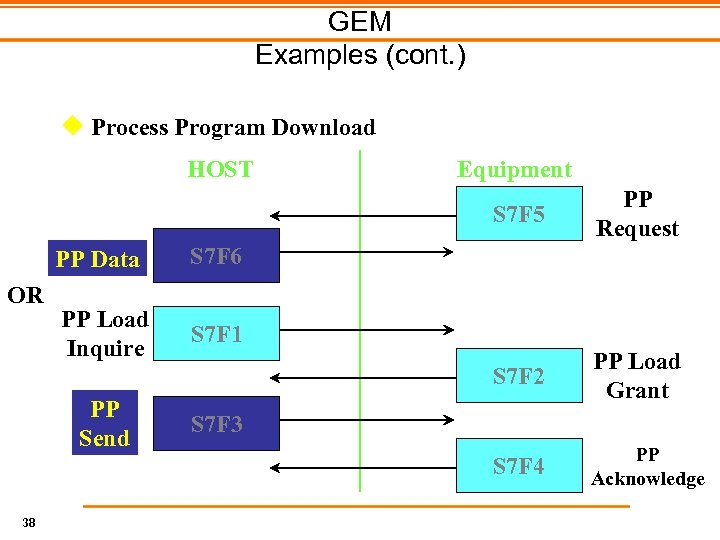 GEM
Examples (cont.)

Process Program Download

HOST

Equipment

S7F5

PP Request

PP Data

S7F6

OR

PP Load Inquire

S7F1

S7F2

PP Load Grant

PP Send

S7F3

S7F4

PP Acknowledge

38